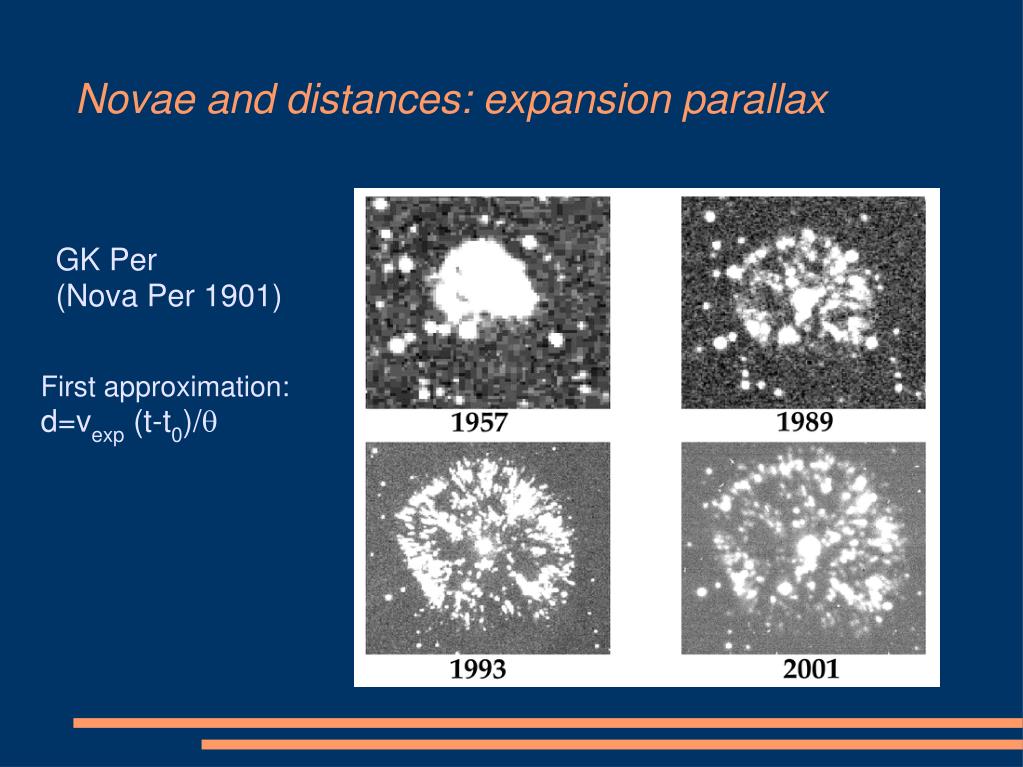 Novae and distances: expansion parallax

GK Per
(Nova Per 1901)

First approximation:
$d=v_{exp}\ (t-t_0)/\theta$

1957

1989

1993

2001